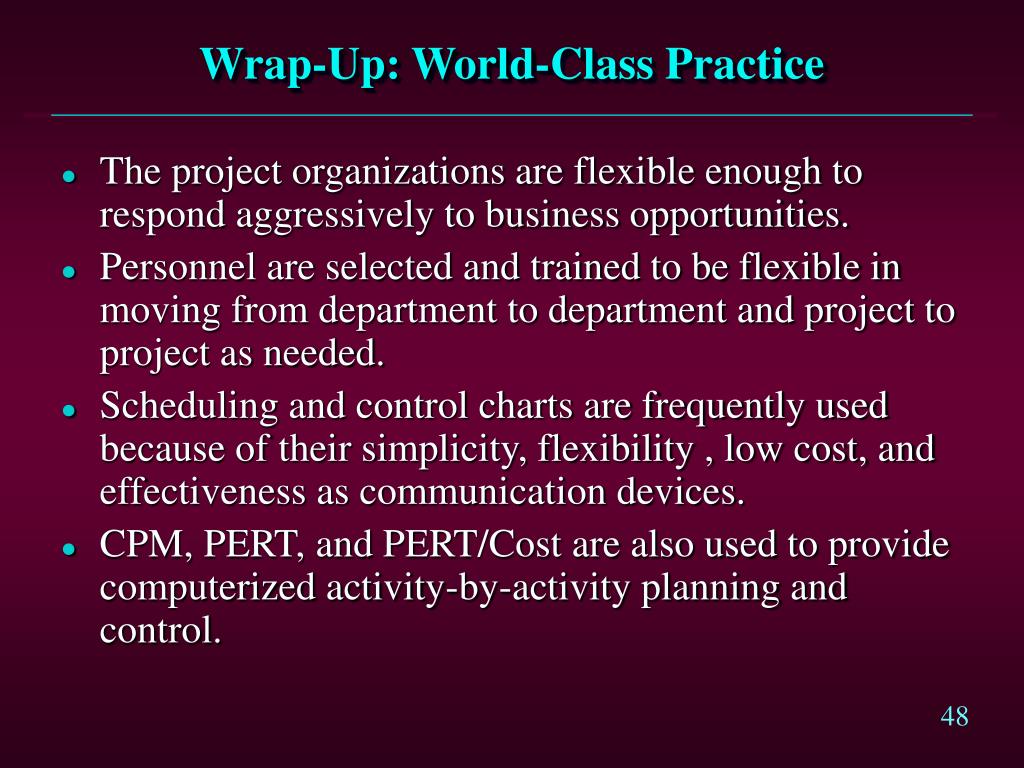 Wrap-Up: World-Class Practice

- The project organizations are flexible enough to respond aggressively to business opportunities.
- Personnel are selected and trained to be flexible in moving from department to department and project to project as needed.
- Scheduling and control charts are frequently used because of their simplicity, flexibility , low cost, and effectiveness as communication devices.
- CPM, PERT, and PERT/Cost are also used to provide computerized activity-by-activity planning and control.

48